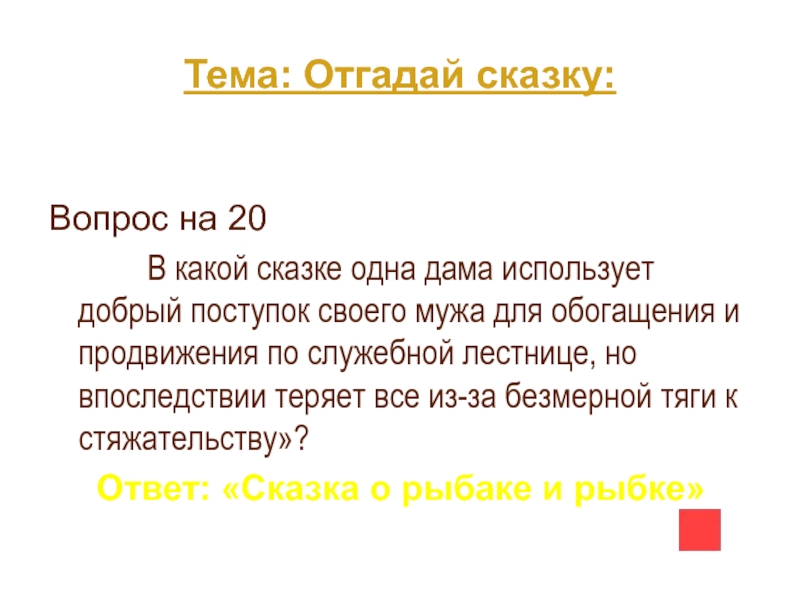 Тема: Отгадай сказку:

Вопрос на 20

В какой сказке одна дама использует добрый поступок своего мужа для обогащения и продвижения по служебной лестнице, но впоследствии теряет все из-за безмерной тяги к стяжательству»?

Ответ: «Сказка о рыбаке и рыбке»